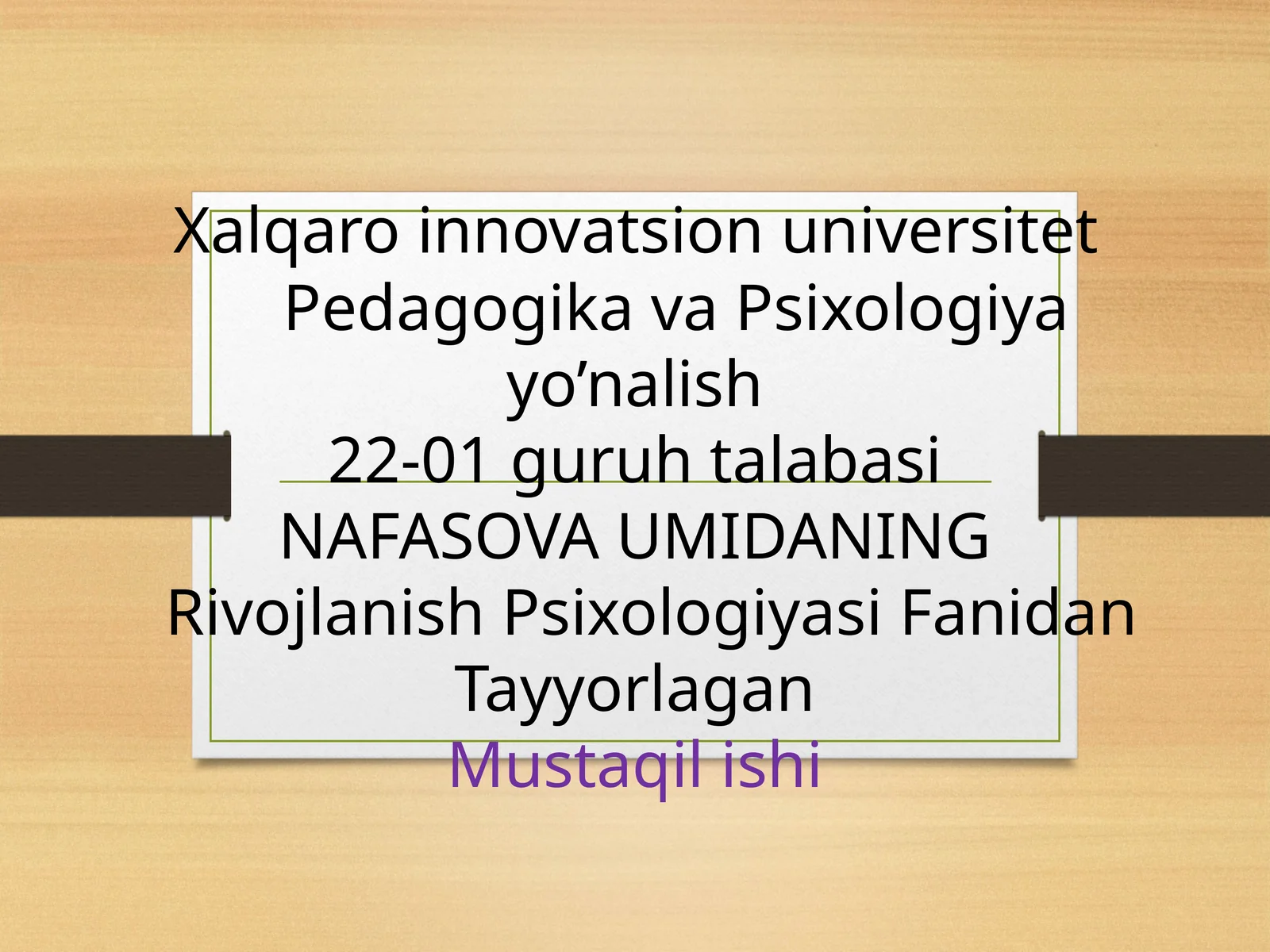 Xalqaro innovatsion universitet
Pedagogika va Psixologiya yo’nalish
22-01 guruh talabasi
NAFASOVA UMIDANING
Rivojlanish Psixologiyasi Fanidan Tayyorlagan
Mustaqil ishi